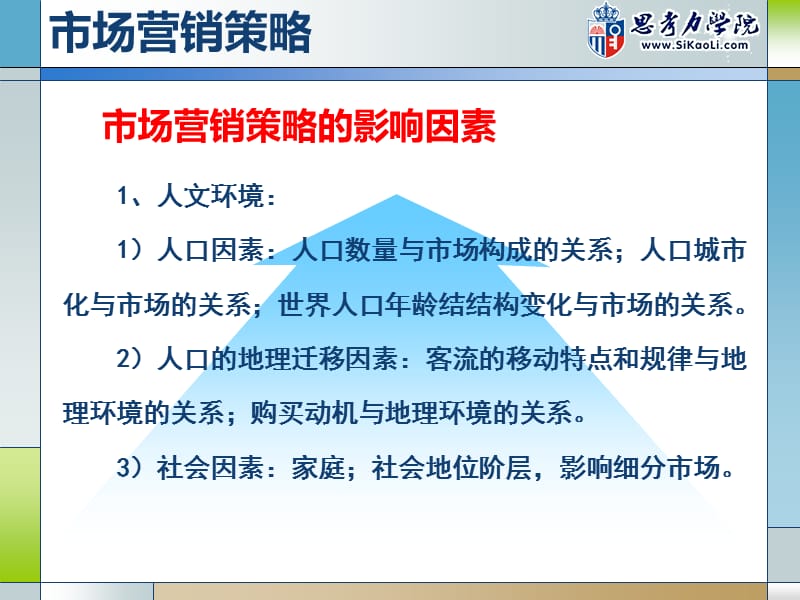 市场营销策略

思考力学院
www.SiKaoLi.com

市场营销策略的影响因素

1、人文环境：

1）人口因素：人口数量与市场构成的关系；人口城市化与市场的关系；世界人口年龄结结构变化与市场的关系。

2）人口的地理迁移因素：客流的移动特点和规律与地理环境的关系；购买动机与地理环境的关系。

3）社会因素：家庭；社会地位阶层，影响细分市场。